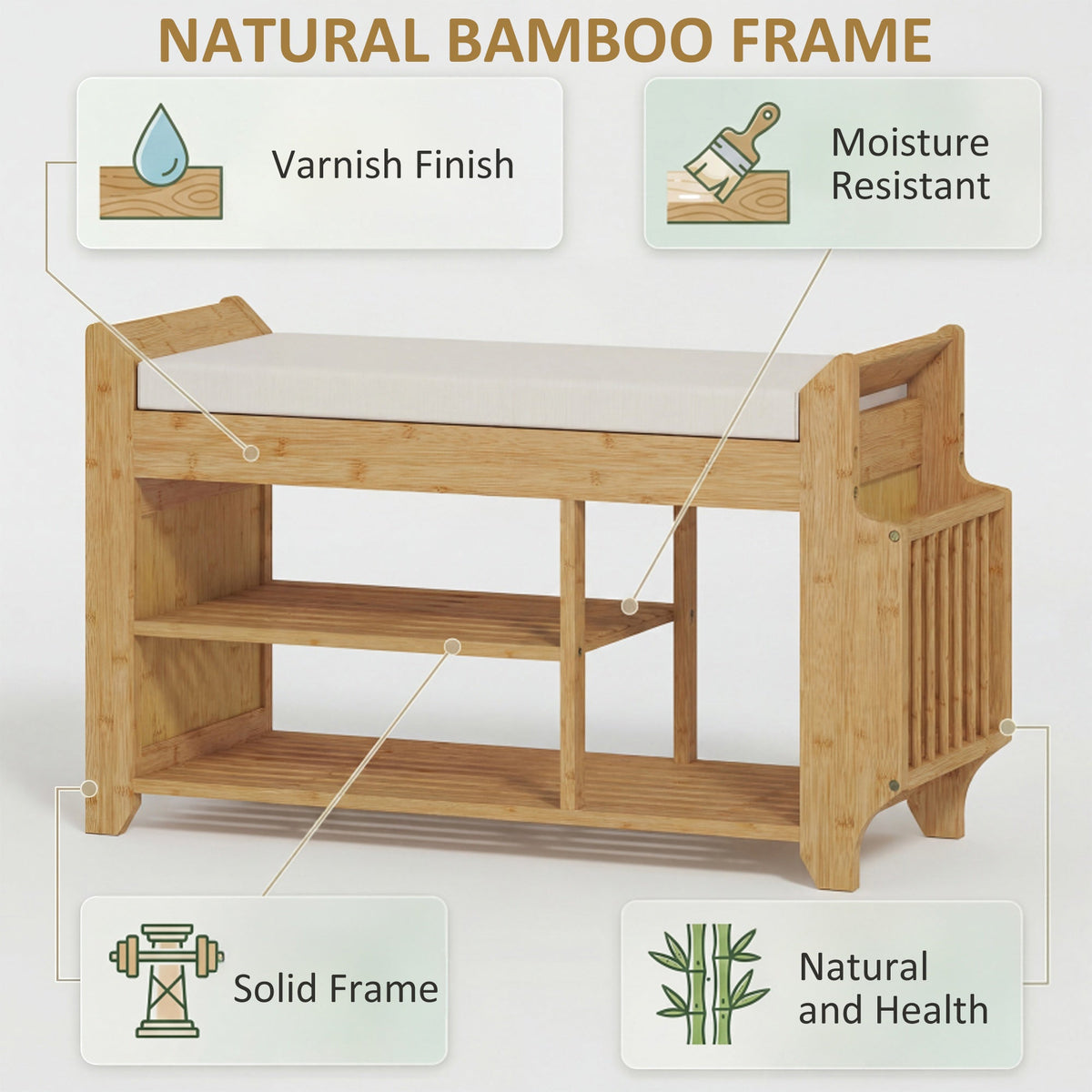 NATURAL BAMBOO FRAME

Varnish Finish

Moisture Resistant

Solid Frame

Natural and Health